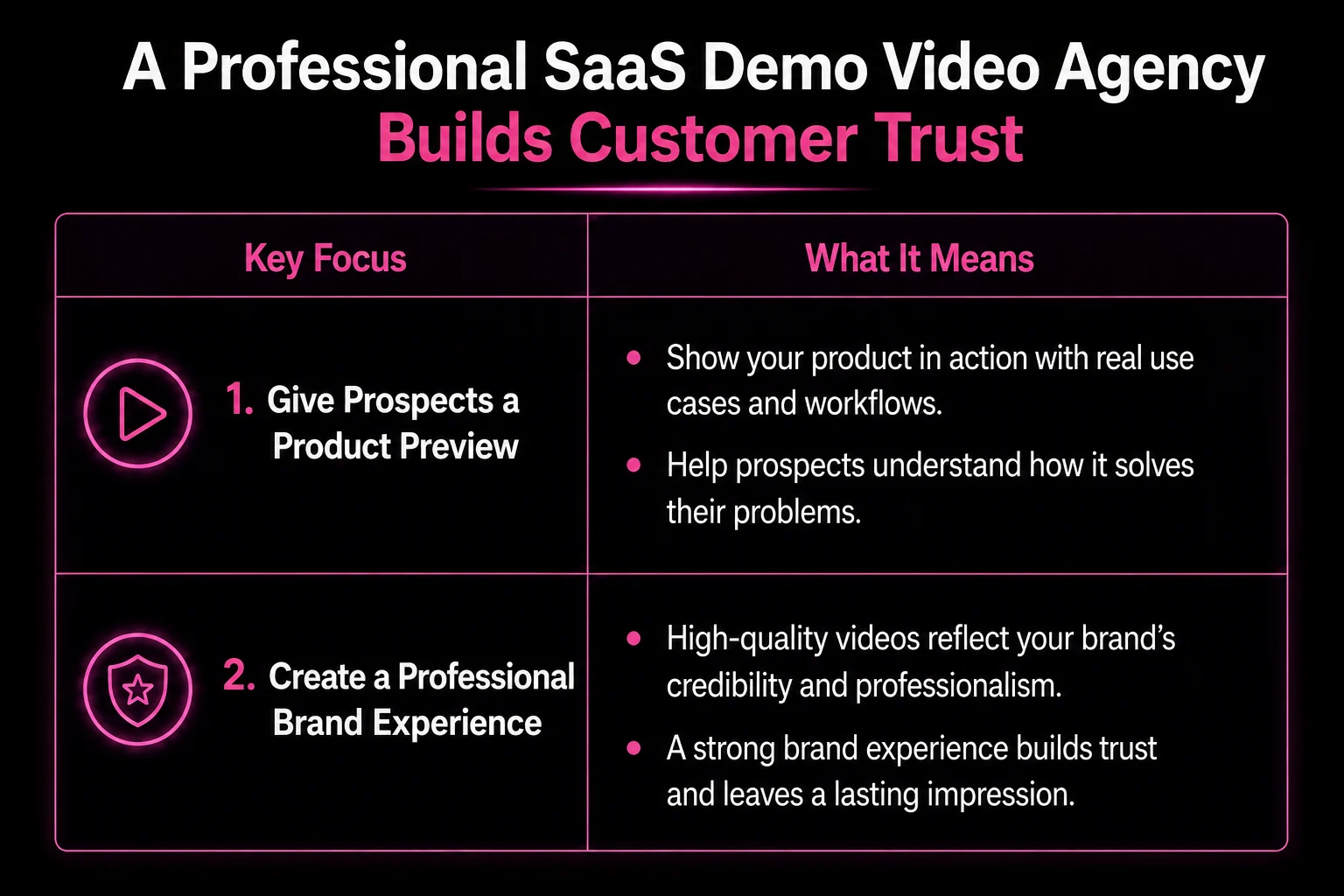 A Professional SaaS Demo Video Agency Builds Customer Trust

| Key Focus | What It Means |
|---|---|
| 1. Give Prospects a Product Preview | • Show your product in action with real use cases and workflows. • Help prospects understand how it solves their problems. |
| 2. Create a Professional Brand Experience | • High-quality videos reflect your brand's credibility and professionalism. • A strong brand experience builds trust and leaves a lasting impression. |